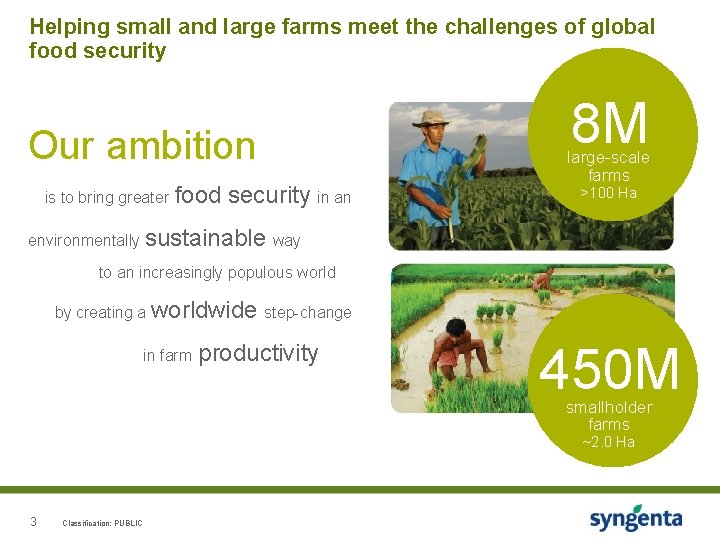 Helping small and large farms meet the challenges of global food security

Our ambition

is to bring greater food security in an

environmentally sustainable way

to an increasingly populous world

by creating a worldwide step-change

in farm productivity

8M
large-scale farms
>100 Ha

450M
smallholder farms
~2.0 Ha

3 Classification: PUBLIC

syngenta